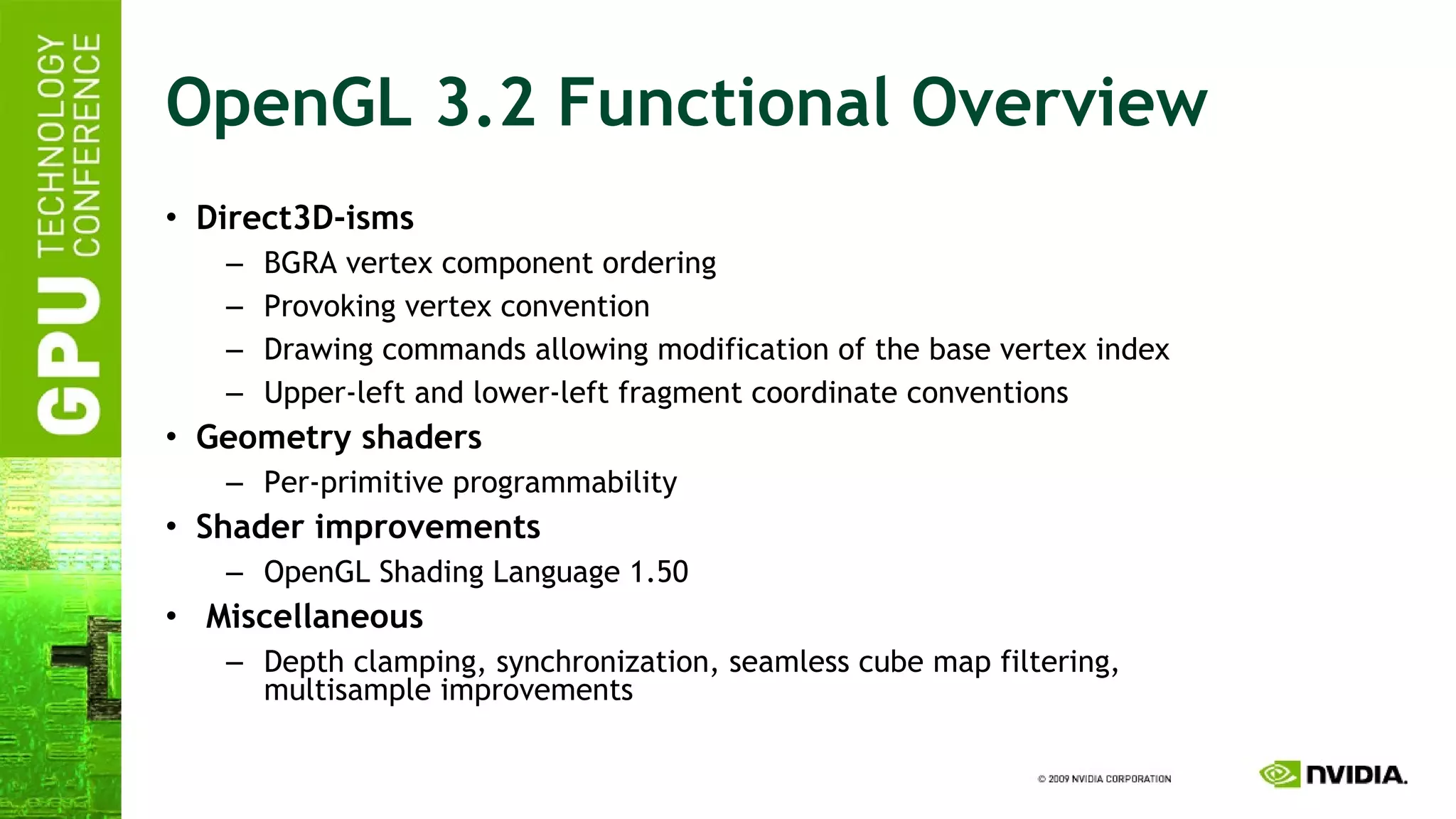 GPU TECHNOLOGY CONFERENCE

OpenGL 3.2 Functional Overview

• Direct3D-isms
– BGRA vertex component ordering
– Provoking vertex convention
– Drawing commands allowing modification of the base vertex index
– Upper-left and lower-left fragment coordinate conventions
• Geometry shaders
– Per-primitive programmability
• Shader improvements
– OpenGL Shading Language 1.50
• Miscellaneous
– Depth clamping, synchronization, seamless cube map filtering, multisample improvements

© 2009 NVIDIA CORPORATION

NVIDIA.